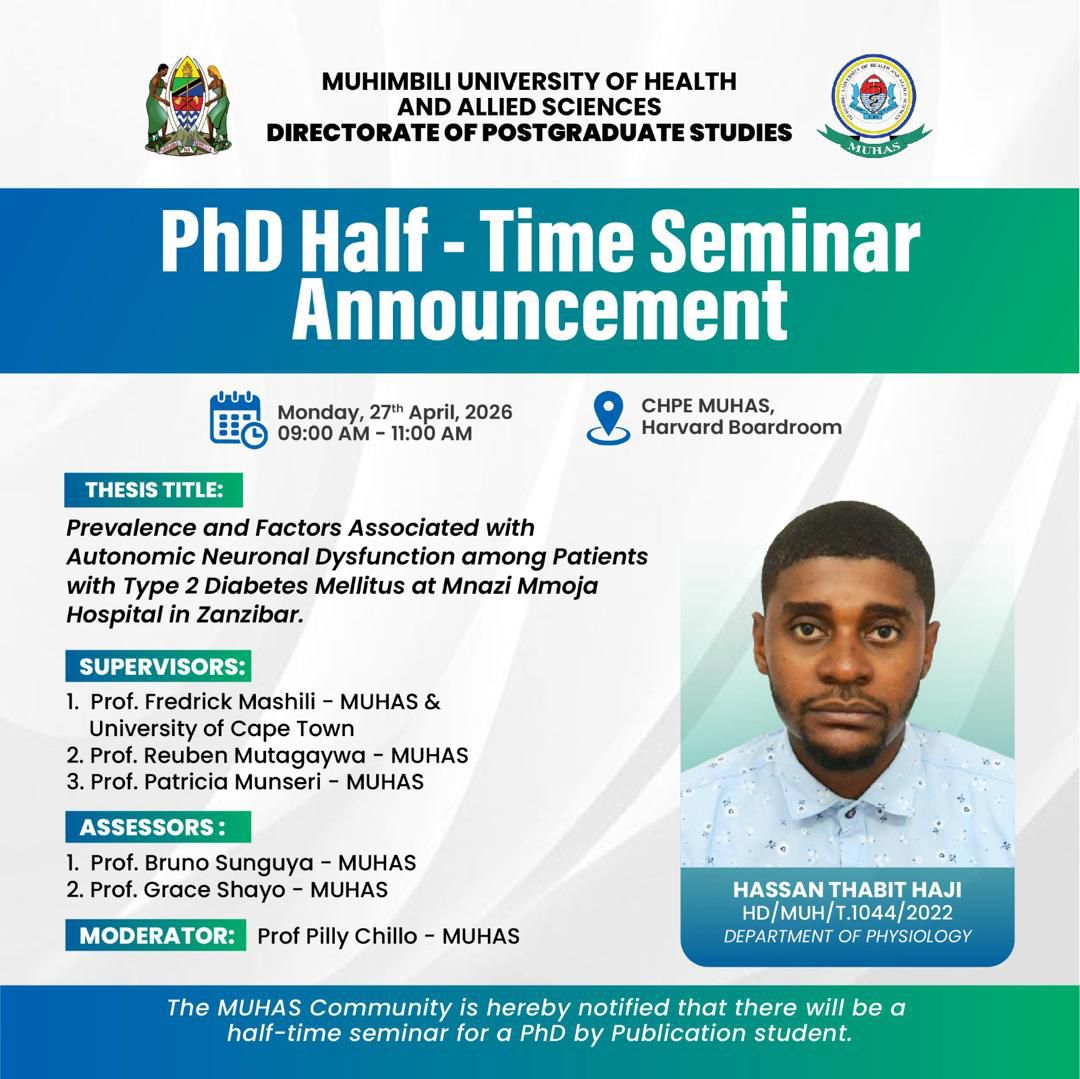 MUHIMBILI UNIVERSITY OF HEALTH AND ALLIED SCIENCES
DIRECTORATE OF POSTGRADUATE STUDIES

MUHAS

PhD Half - Time Seminar Announcement

Monday, 27th April, 2026
09:00 AM - 11:00 AM

CHPE MUHAS, Harvard Boardroom

THESIS TITLE:

Prevalence and Factors Associated with Autonomic Neuronal Dysfunction among Patients with Type 2 Diabetes Mellitus at Mnazi Mmoja Hospital in Zanzibar.

SUPERVISORS:

1. Prof. Fredrick Mashili - MUHAS & University of Cape Town
2. Prof. Reuben Mutagaywa - MUHAS
3. Prof. Patricia Munseri - MUHAS

ASSESSORS :

1. Prof. Bruno Sunguya - MUHAS
2. Prof. Grace Shayo - MUHAS

MODERATOR: Prof Pilly Chillo - MUHAS

HASSAN THABIT HAJI
HD/MUH/T.1044/2022
DEPARTMENT OF PHYSIOLOGY

The MUHAS Community is hereby notified that there will be a half-time seminar for a PhD by Publication student.